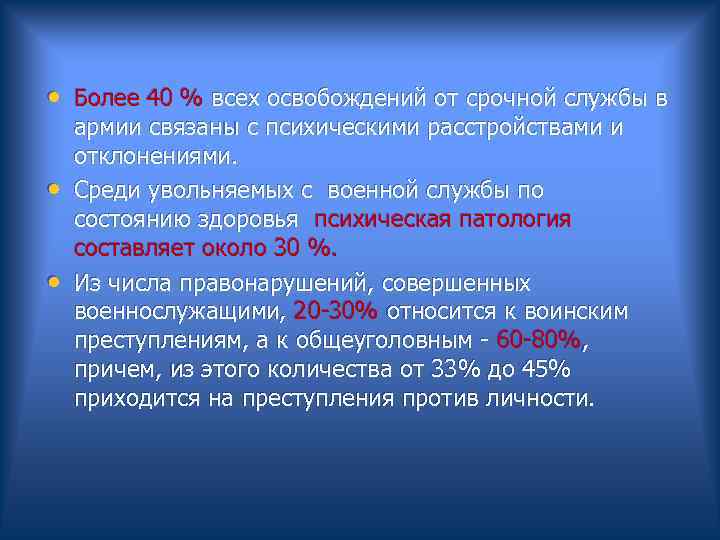 • Более 40 % всех освобождений от срочной службы в армии связаны с психическими расстройствами и отклонениями.

• Среди увольняемых с военной службы по состоянию здоровья психическая патология составляет около 30 %.

• Из числа правонарушений, совершенных военнослужащими, 20-30% относится к воинским преступлениям, а к общеуголовным - 60-80%, причем, из этого количества от 33% до 45% приходится на преступления против личности.